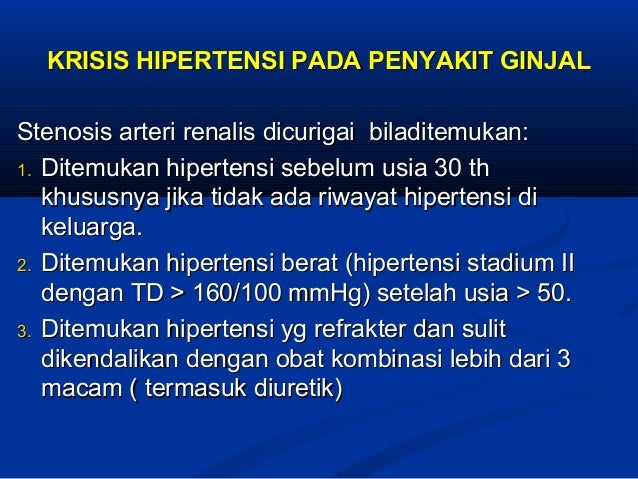 KRISIS HIPERTENSI PADA PENYAKIT GINJAL

Stenosis arteri renalis dicurigai biladitemukan:

1. Ditemukan hipertensi sebelum usia 30 th khususnya jika tidak ada riwayat hipertensi di keluarga.
2. Ditemukan hipertensi berat (hipertensi stadium II dengan TD > 160/100 mmHg) setelah usia > 50.
3. Ditemukan hipertensi yg refrakter dan sulit dikendalikan dengan obat kombinasi lebih dari 3 macam ( termasuk diuretik)